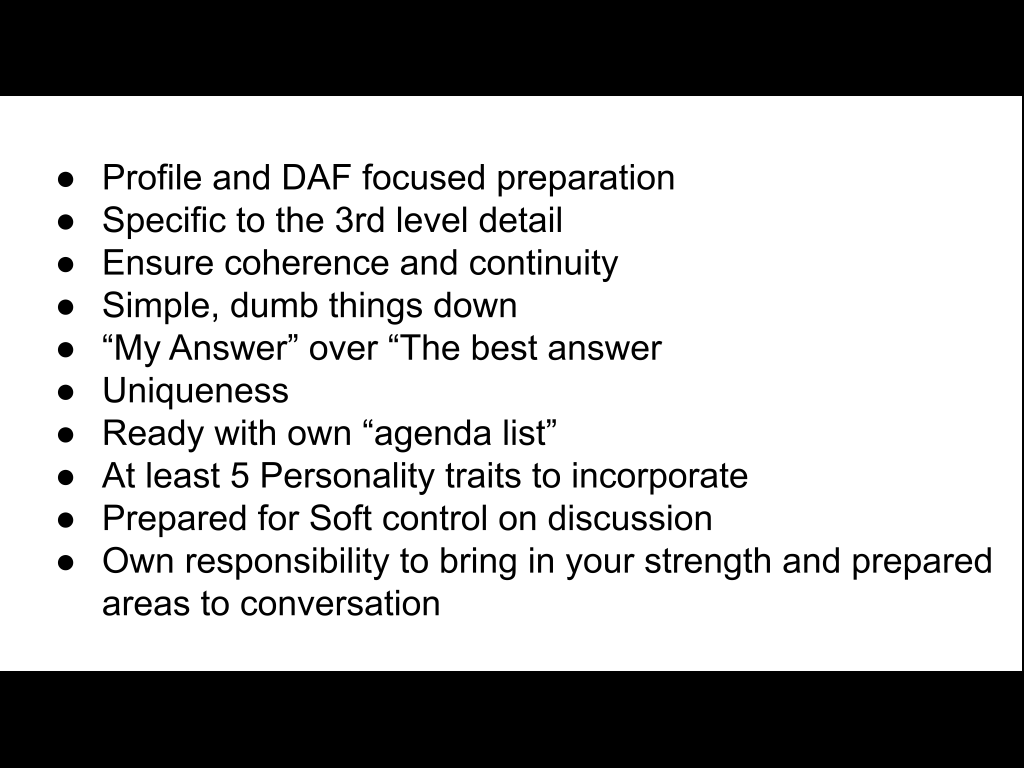 ● Profile and DAF focused preparation
● Specific to the 3rd level detail
● Ensure coherence and continuity
● Simple, dumb things down
● “My Answer” over “The best answer
● Uniqueness
● Ready with own “agenda list”
● At least 5 Personality traits to incorporate
● Prepared for Soft control on discussion
● Own responsibility to bring in your strength and prepared areas to conversation